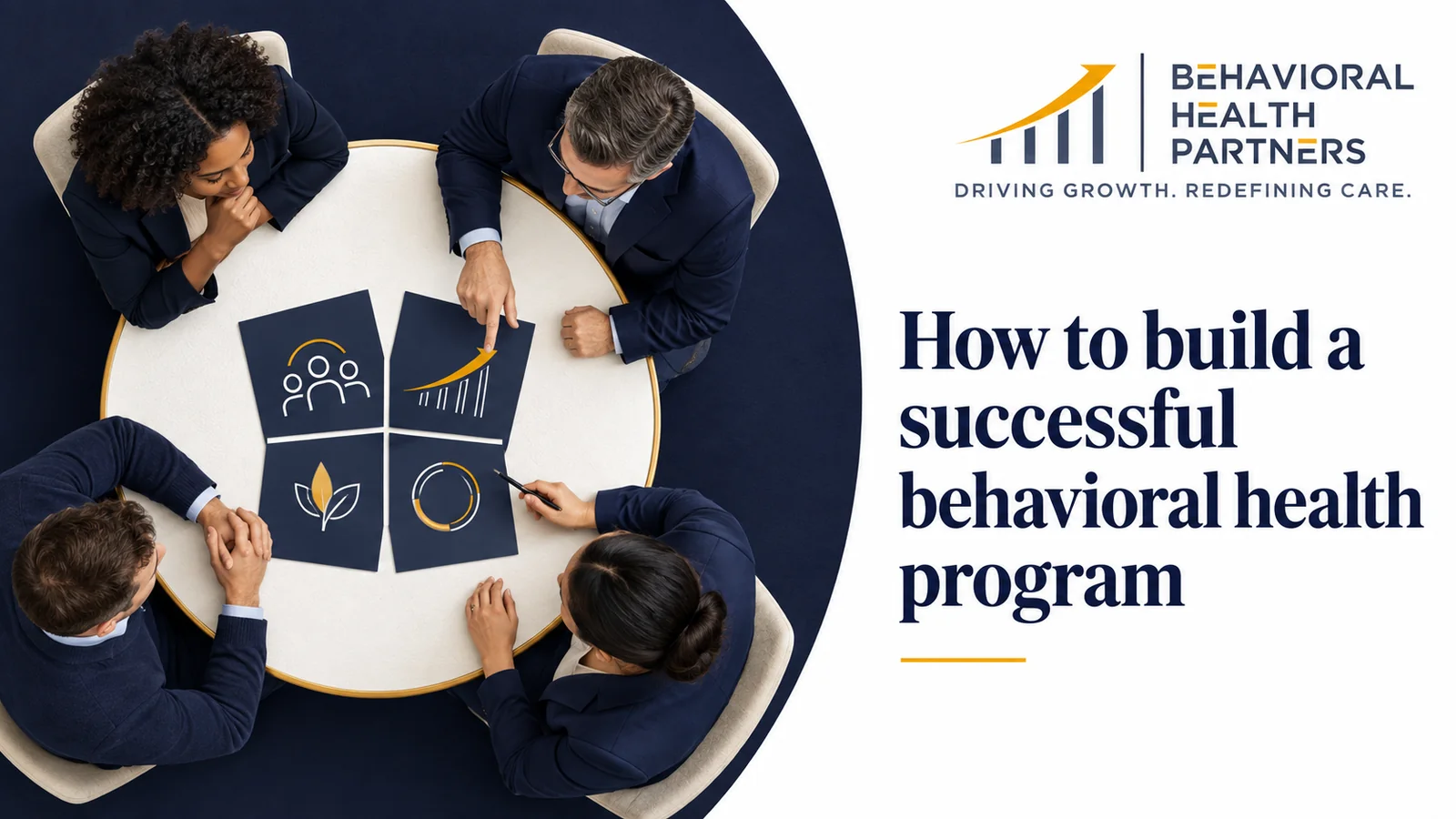 BEHAVIORAL HEALTH PARTNERS
DRIVING GROWTH. REDEFINING CARE.

How to build a successful behavioral health program